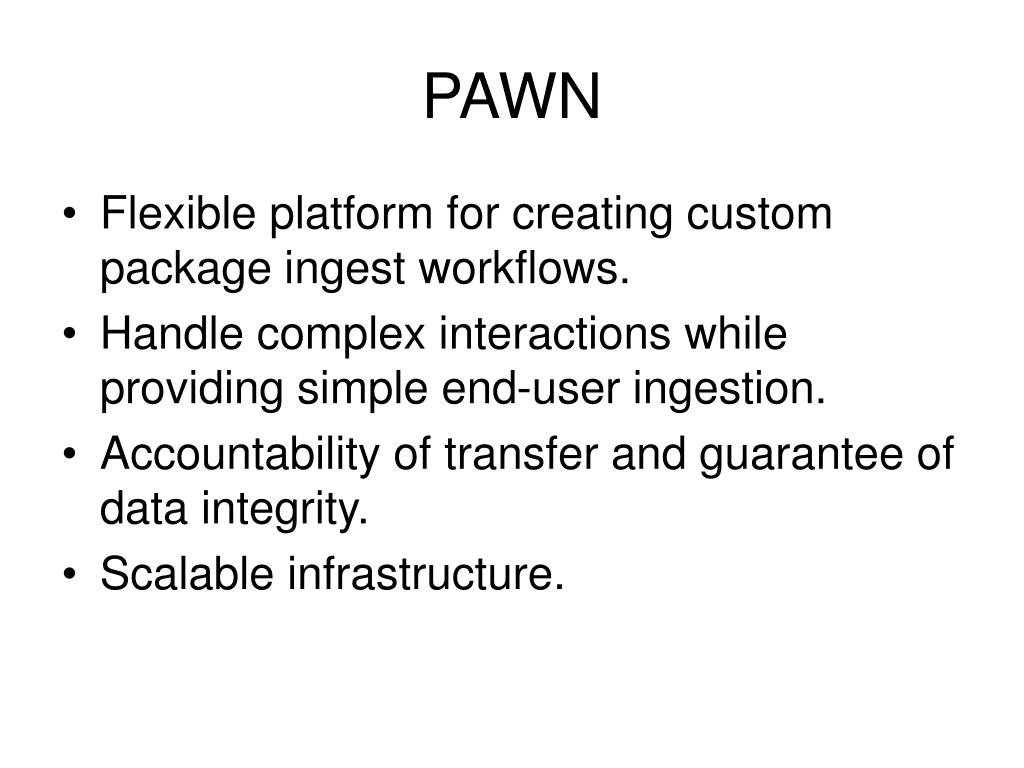 PAWN

• Flexible platform for creating custom package ingest workflows.
• Handle complex interactions while providing simple end-user ingestion.
• Accountability of transfer and guarantee of data integrity.
• Scalable infrastructure.